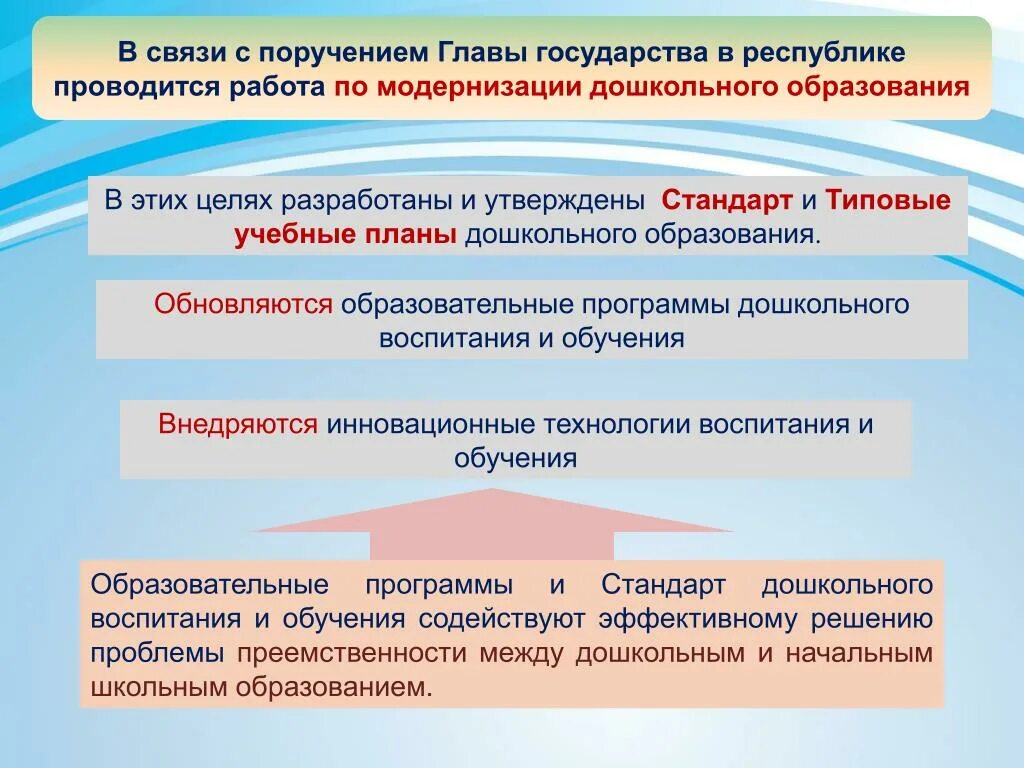 В связи с поручением Главы государства в республике проводится работа по модернизации дошкольного образования

В этих целях разработаны и утверждены Стандарт и Типовые учебные планы дошкольного образования.

Обновляются образовательные программы дошкольного воспитания и обучения

Внедряются инновационные технологии воспитания и обучения

Образовательные программы и Стандарт дошкольного воспитания и обучения содействуют эффективному решению проблемы преемственности между дошкольным и начальным школьным образованием.